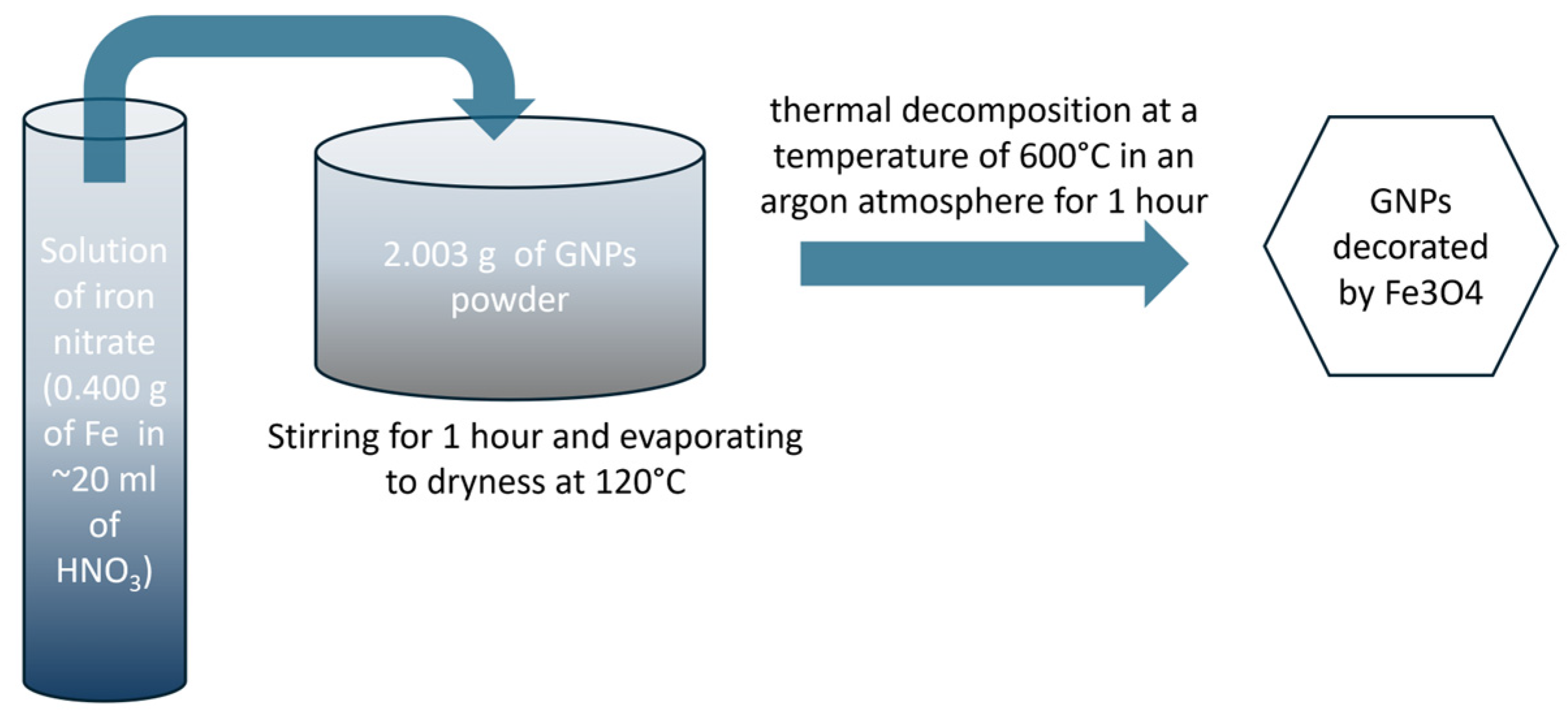 Solution of iron nitrate (0.400 g of Fe in ~20 ml of $HNO_3$)

2.003 g of GNPs powder

Stirring for 1 hour and evaporating to dryness at 120°C

thermal decomposition at a temperature of 600°C in an argon atmosphere for 1 hour

GNPs decorated by Fe3O4